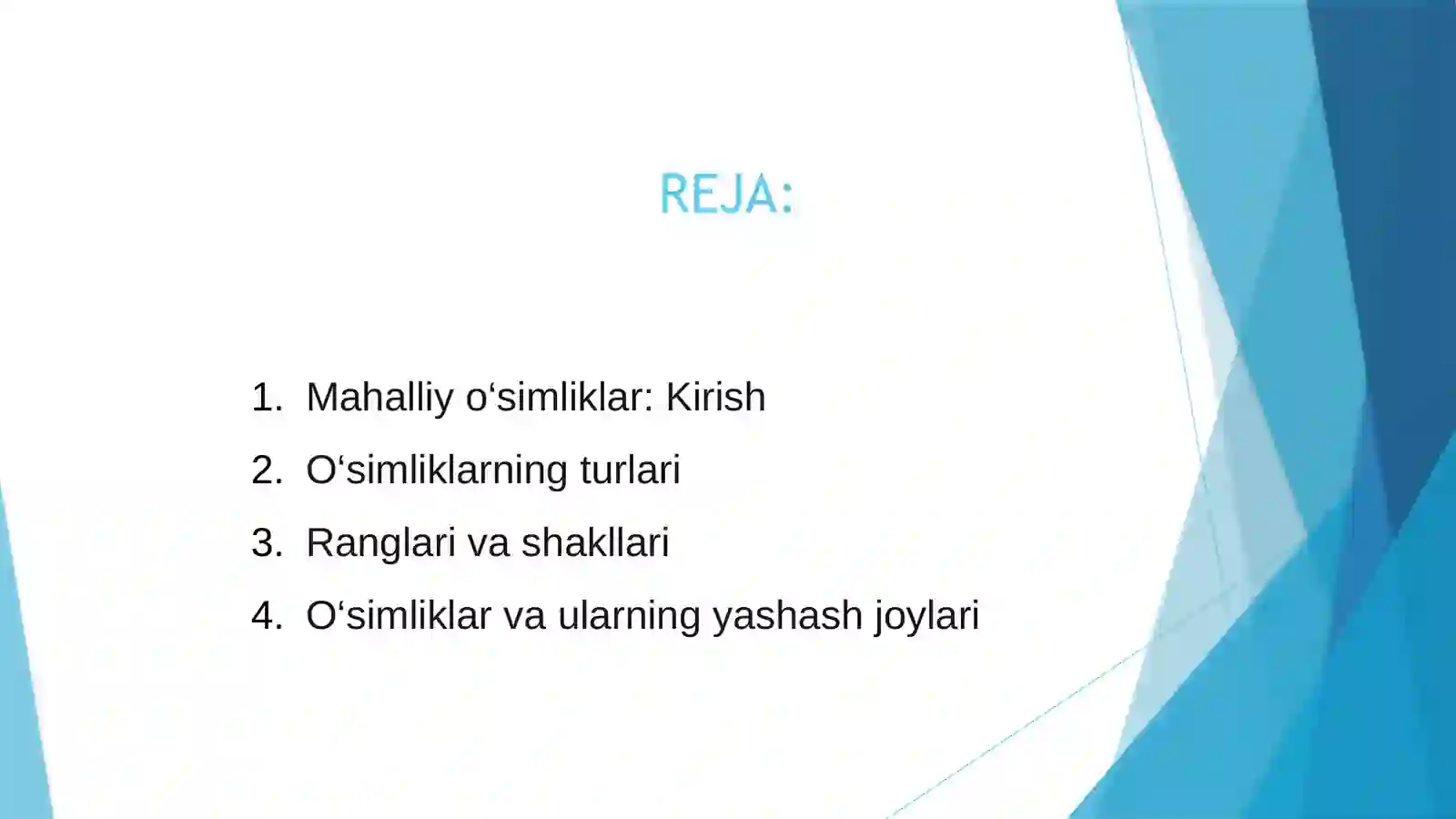 REJA:

1. Mahalliy o‘simliklar: Kirish
2. O‘simliklarning turlari
3. Ranglari va shakllari
4. O‘simliklar va ularning yashash joylari